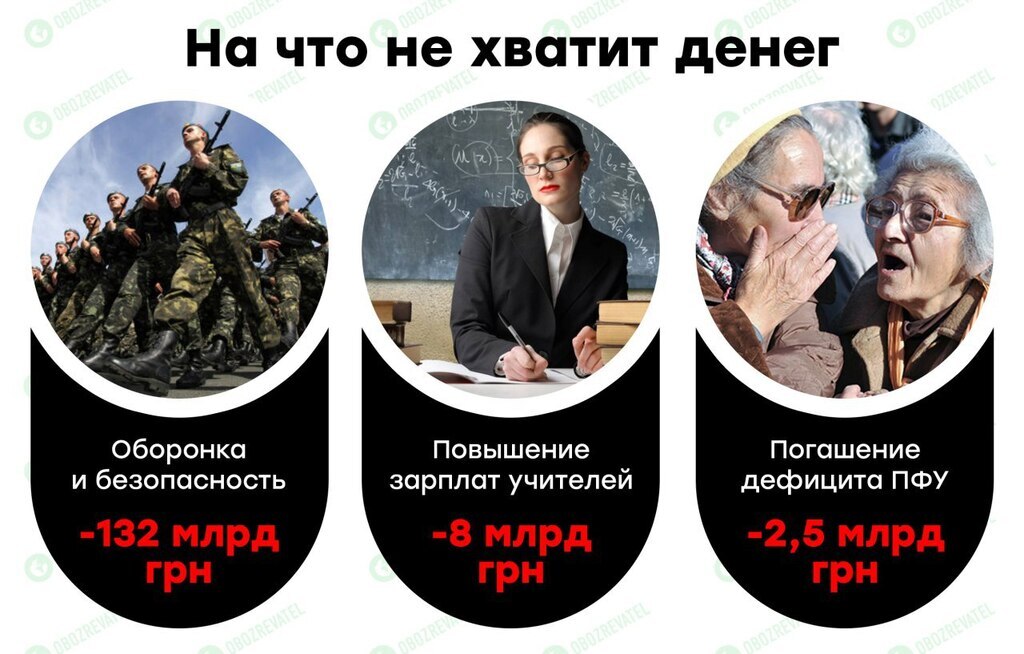 На что не хватит денег

Оборонка и безопасность
-132 млрд грн

Повышение зарплат учителей
-8 млрд грн

Погашение дефицита ПФУ
-2,5 млрд грн

OBOZREVATEL